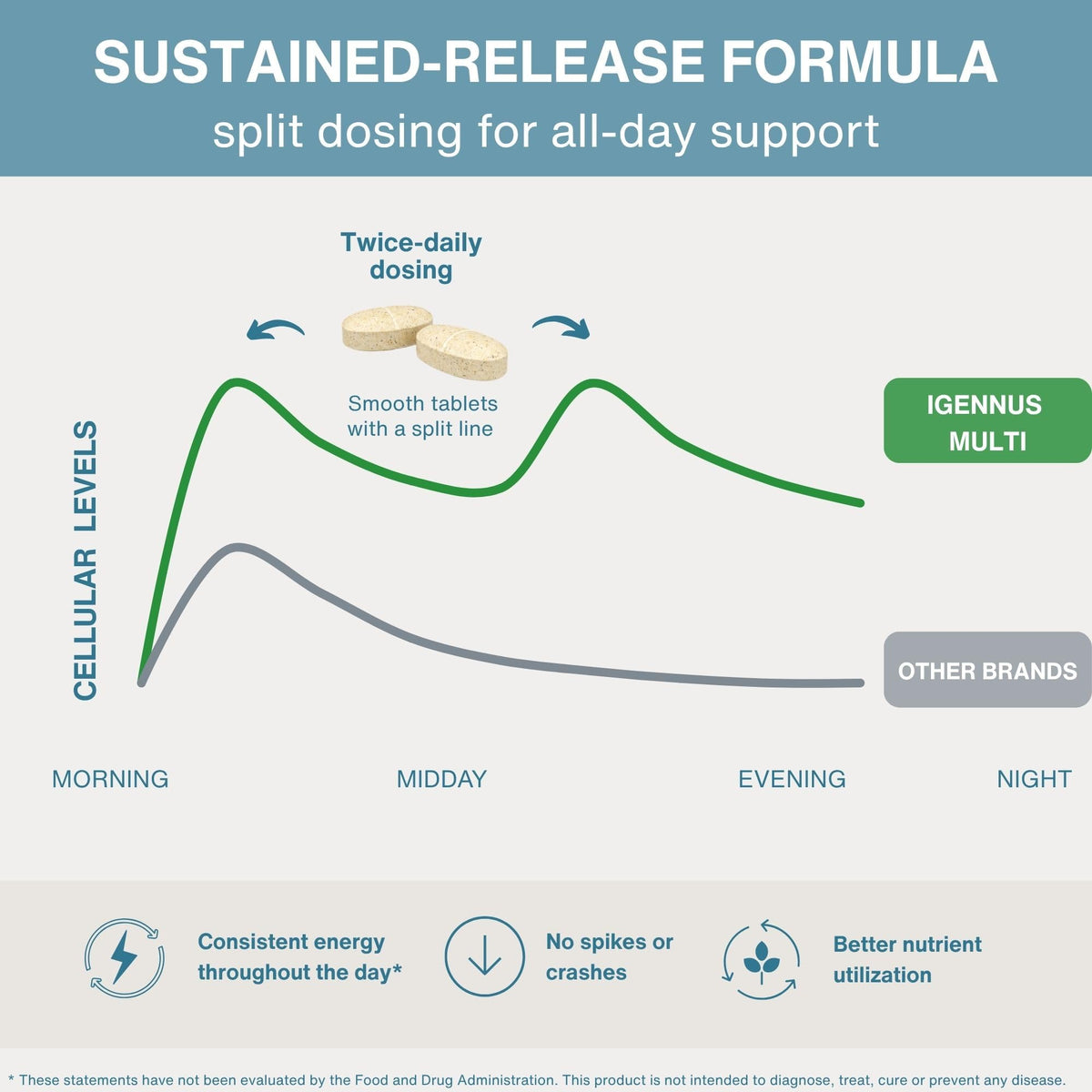 SUSTAINED-RELEASE FORMULA
split dosing for all-day support

Twice-daily dosing

Smooth tablets with a split line

CELLULAR LEVELS

IGENNUS MULTI

OTHER BRANDS

MORNING MIDDAY EVENING NIGHT

Consistent energy throughout the day*

No spikes or crashes

Better nutrient utilization

* These statements have not been evaluated by the Food and Drug Administration. This product is not intended to diagnose, treat, cure or prevent any disease.